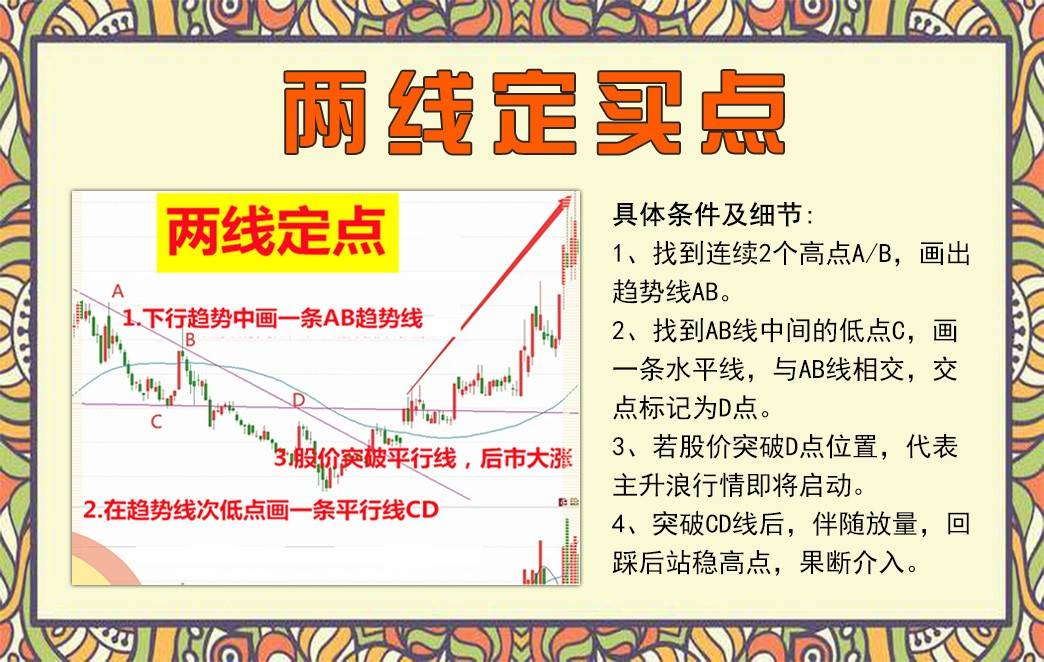 两线定买点

两线定点

A

1.下行趋势中画一条AB趋势线

B

C

D

3.股价突破平行线，后市大涨

2.在趋势线次低点画一条平行线CD

具体条件及细节:

1、找到连续2个高点A/B，画出趋势线AB。

2、找到AB线中间的低点C，画一条水平线，与AB线相交，交点标记为D点。

3、若股价突破D点位置，代表主升浪行情即将启动。

4、突破CD线后，伴随放量，回踩后站稳高点，果断介入。